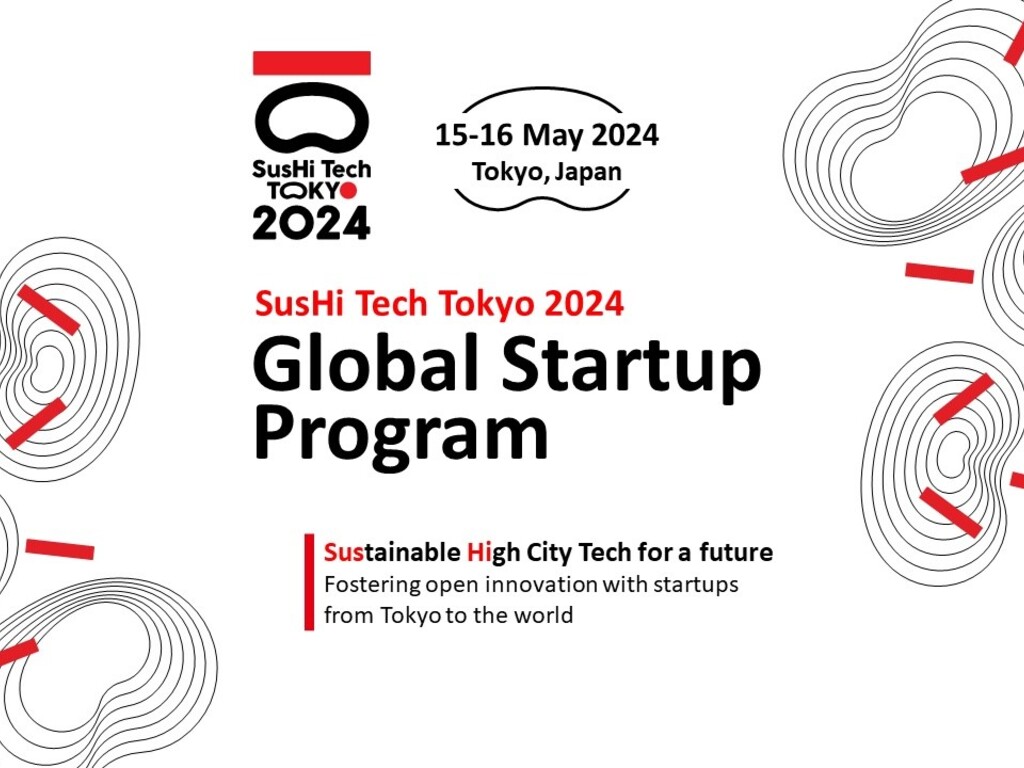 SusHi Tech TOKYO 2024

15-16 May 2024
Tokyo, Japan

SusHi Tech Tokyo 2024
Global Startup Program

Sustainable High City Tech for a future
Fostering open innovation with startups from Tokyo to the world